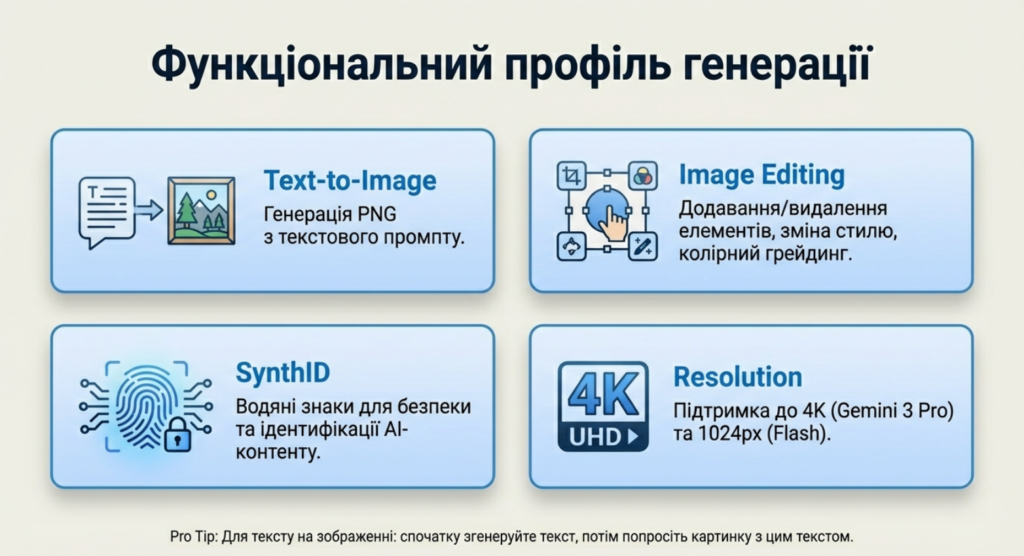 Функціональний профіль генерації

T

Text-to-Image

Генерація PNG з текстового промпту.

Image Editing

Додавання/видалення елементів, зміна стилю, колірний грейдинг.

SynthID

Водяні знаки для безпеки та ідентифікації AI-контенту.

4K UHD

Resolution

Підтримка до 4K (Gemini 3 Pro) та 1024px (Flash).

Pro Tip: Для тексту на зображенні: спочатку згенеруйте текст, потім попросіть картинку з цим текстом.